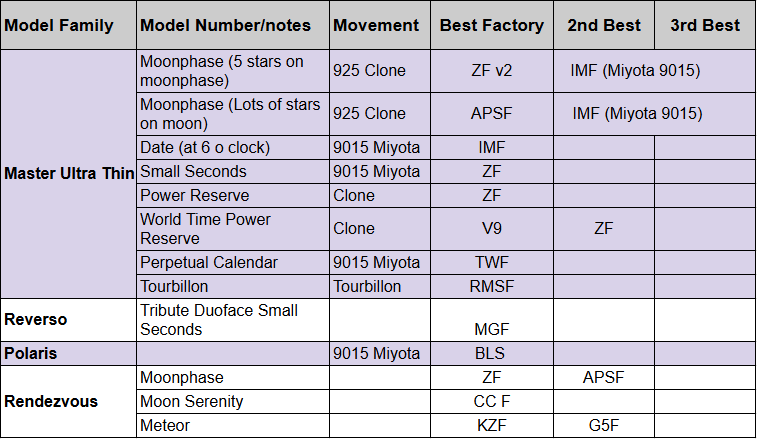 | Model Family | Model Number/notes | Movement | Best Factory | 2nd Best | 3rd Best |
|---|---|---|---|---|---|
| Master Ultra Thin | Moonphase (5 stars on moonphase) | 925 Clone | ZF v2 | IMF (Miyota 9015) | |
| | Moonphase (Lots of stars on moon) | 925 Clone | APSF | IMF (Miyota 9015) | |
| | Date (at 6 o clock) | 9015 Miyota | IMF | | |
| | Small Seconds | 9015 Miyota | ZF | | |
| | Power Reserve | Clone | ZF | | |
| | World Time Power Reserve | Clone | V9 | ZF | |
| | Perpetual Calendar | 9015 Miyota | TWF | | |
| | Tourbillon | Tourbillon | RMSF | | |
| Reverso | Tribute Duoface Small Seconds | | MGF | | |
| Polaris | | 9015 Miyota | BLS | | |
| Rendezvous | Moonphase | | ZF | APSF | |
| | Moon Serenity | | CC F | | |
| | Meteor | | KZF | G5F | |